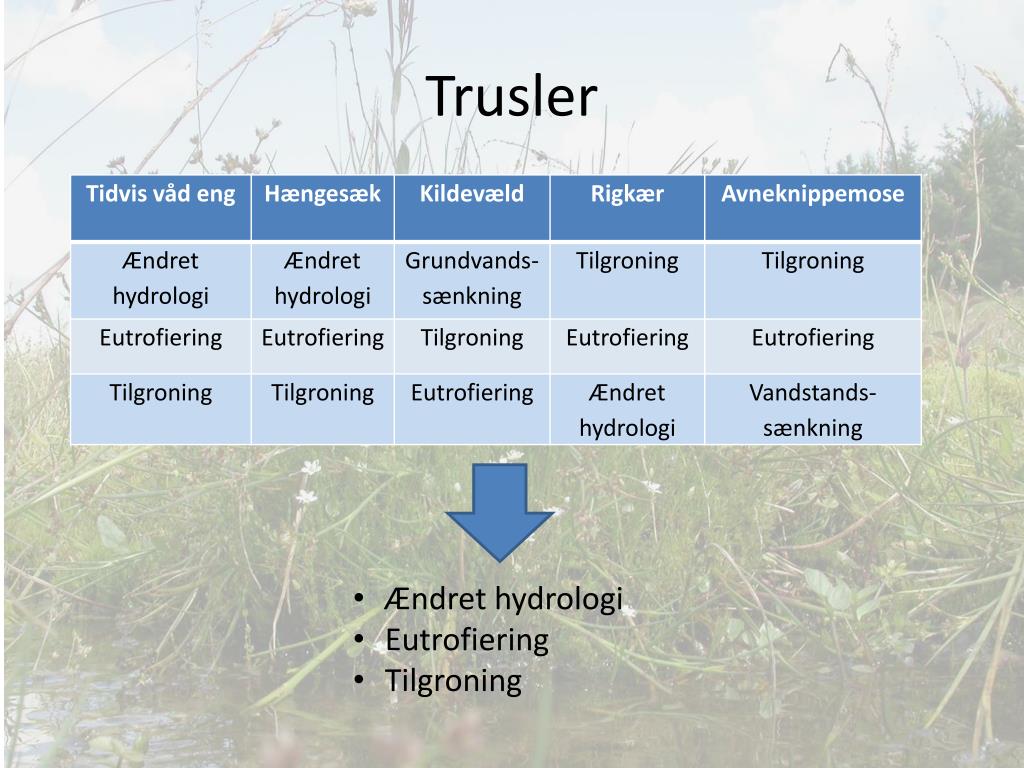 Trusler

| Tidvis våd eng | Hængesæk | Kildevæld | Rigkær | Avneknippemose |
|---|---|---|---|---|
| Ændret hydrologi | Ændret hydrologi | Grundvandssænkning | Tilgroning | Tilgroning |
| Eutrofiering | Eutrofiering | Tilgroning | Eutrofiering | Eutrofiering |
| Tilgroning | Tilgroning | Eutrofiering | Ændret hydrologi | Vandstandssænkning |

• Ændret hydrologi
• Eutrofiering
• Tilgroning